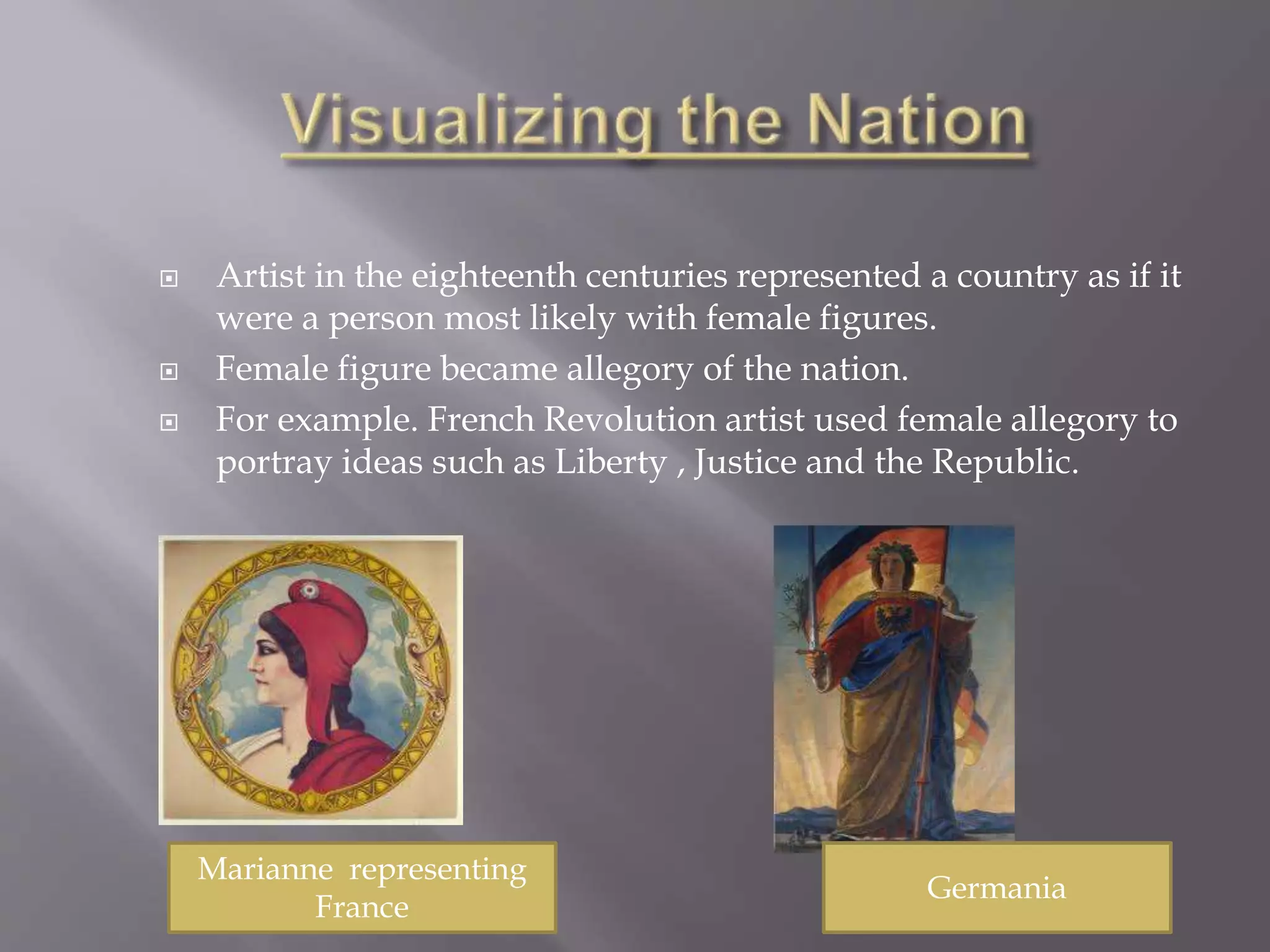 Visualizing the Nation

Artist in the eighteenth centuries represented a country as if it were a person most likely with female figures.

Female figure became allegory of the nation.

For example. French Revolution artist used female allegory to portray ideas such as Liberty , Justice and the Republic.

Marianne representing France

Germania